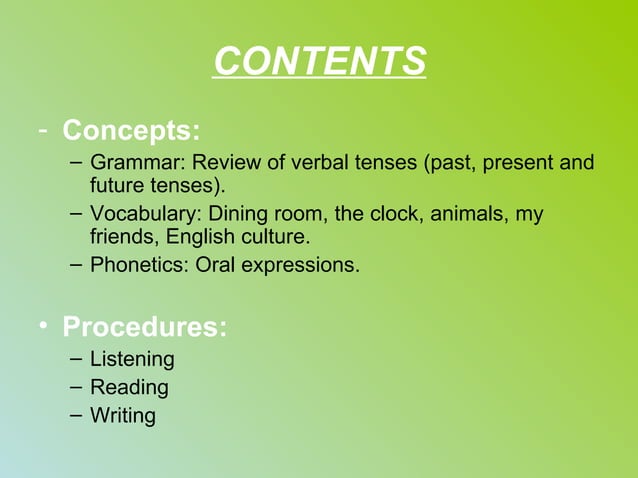 CONTENTS

- Concepts:
  – Grammar: Review of verbal tenses (past, present and future tenses).
  – Vocabulary: Dining room, the clock, animals, my friends, English culture.
  – Phonetics: Oral expressions.

• Procedures:
  – Listening
  – Reading
  – Writing